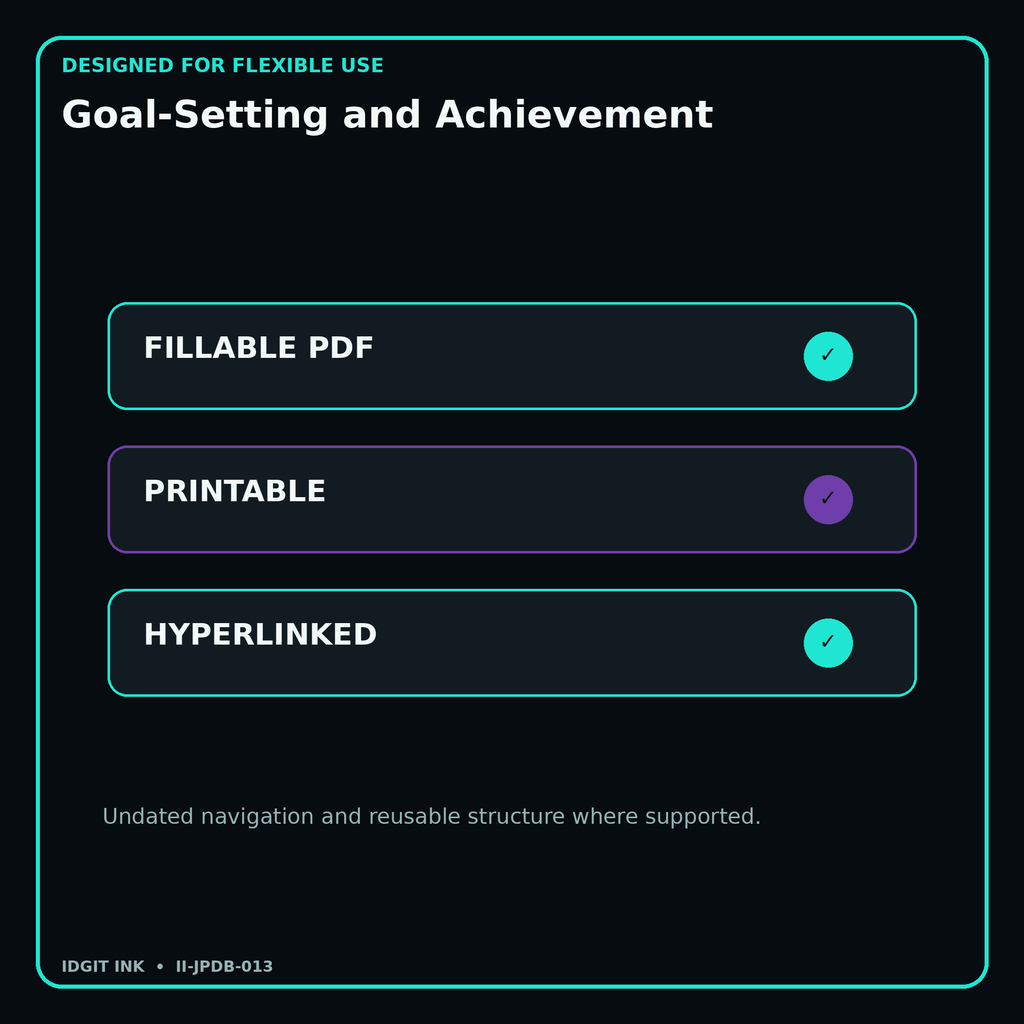 DESIGNED FOR FLEXIBLE USE

Goal-Setting and Achievement

FILLABLE PDF ✓

PRINTABLE ✓

HYPERLINKED ✓

Undated navigation and reusable structure where supported.

IDGIT INK • II-JPDB-013